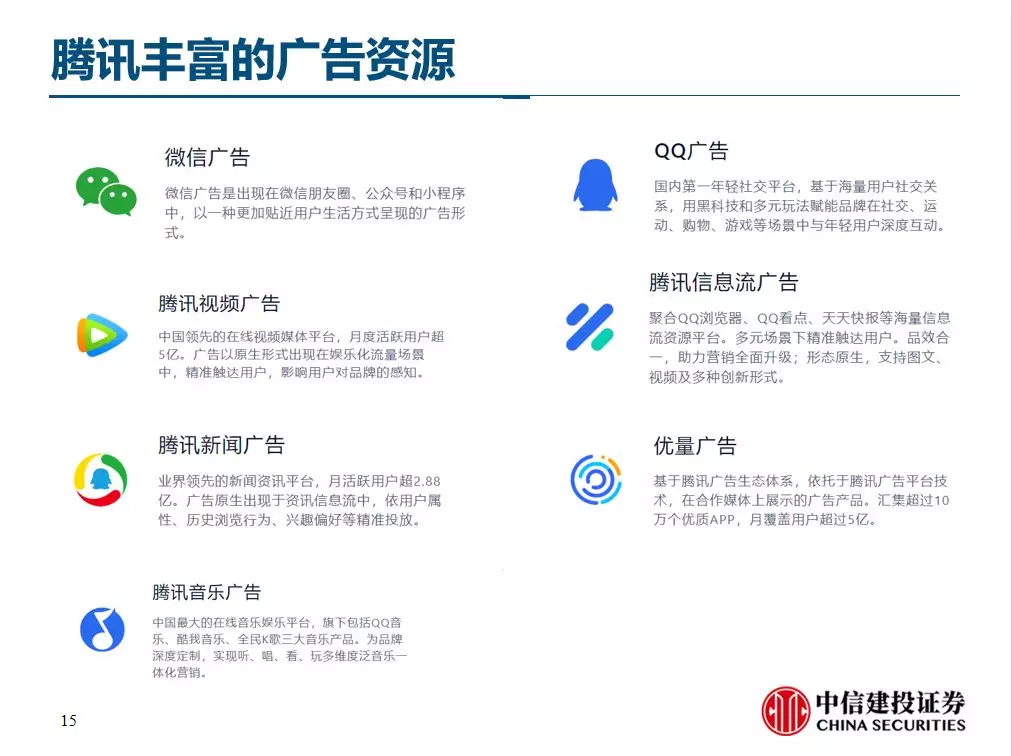 腾讯丰富的广告资源

微信广告

微信广告是出现在微信朋友圈、公众号和小程序中，以一种更加贴近用户生活方式呈现的广告形式。

腾讯视频广告

中国领先的在线视频媒体平台，月度活跃用户超5亿。广告以原生形式出现在娱乐化流量场景中，精准触达用户，影响用户对品牌的感知。

腾讯新闻广告

业界领先的新闻资讯平台，月活跃用户超2.88亿。广告原生出现于资讯信息流中，依用户属性、历史浏览行为、兴趣偏好等精准投放。

腾讯音乐广告

中国最大的在线音乐娱乐平台，旗下包括QQ音乐、酷我音乐、全民K歌三大音乐产品。为品牌深度定制，实现听、唱、看、玩多维度泛音乐一体化营销。

QQ广告

国内第一年轻社交平台，基于海量用户社交关系，用黑科技和多元玩法赋能品牌在社交、运动、购物、游戏等场景中与年轻用户深度互动。

腾讯信息流广告

聚合QQ浏览器、QQ看点、天天快报等海量信息流资源平台。多元场景下精准触达用户。品效合一，助力营销全面升级；形态原生，支持图文、视频及多种创新形式。

优量广告

基于腾讯广告生态体系，依托于腾讯广告平台技术，在合作媒体上展示的广告产品。汇集超过10万个优质APP，月覆盖用户超过5亿。

15

中信建投证券
CHINA SECURITIES